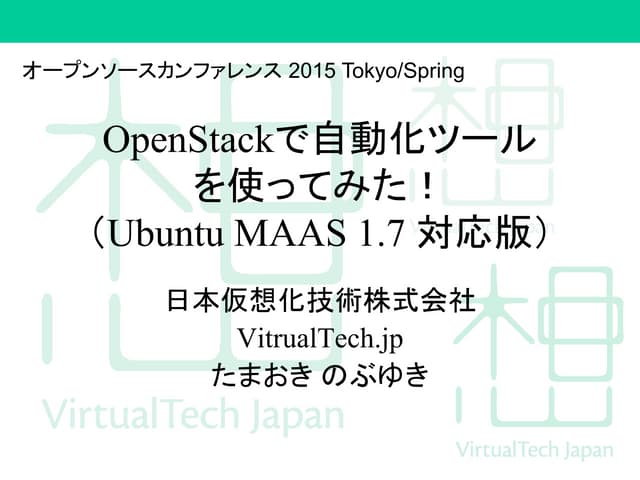 オープンソースカンファレンス 2015 Tokyo/Spring

OpenStackで自動化ツールを使ってみた！
（Ubuntu MAAS 1.7 対応版）

日本仮想化技術株式会社
VitrualTech.jp
たまおき のぶゆき

想
VirtualTech Japan

想
VirtualTech Japan